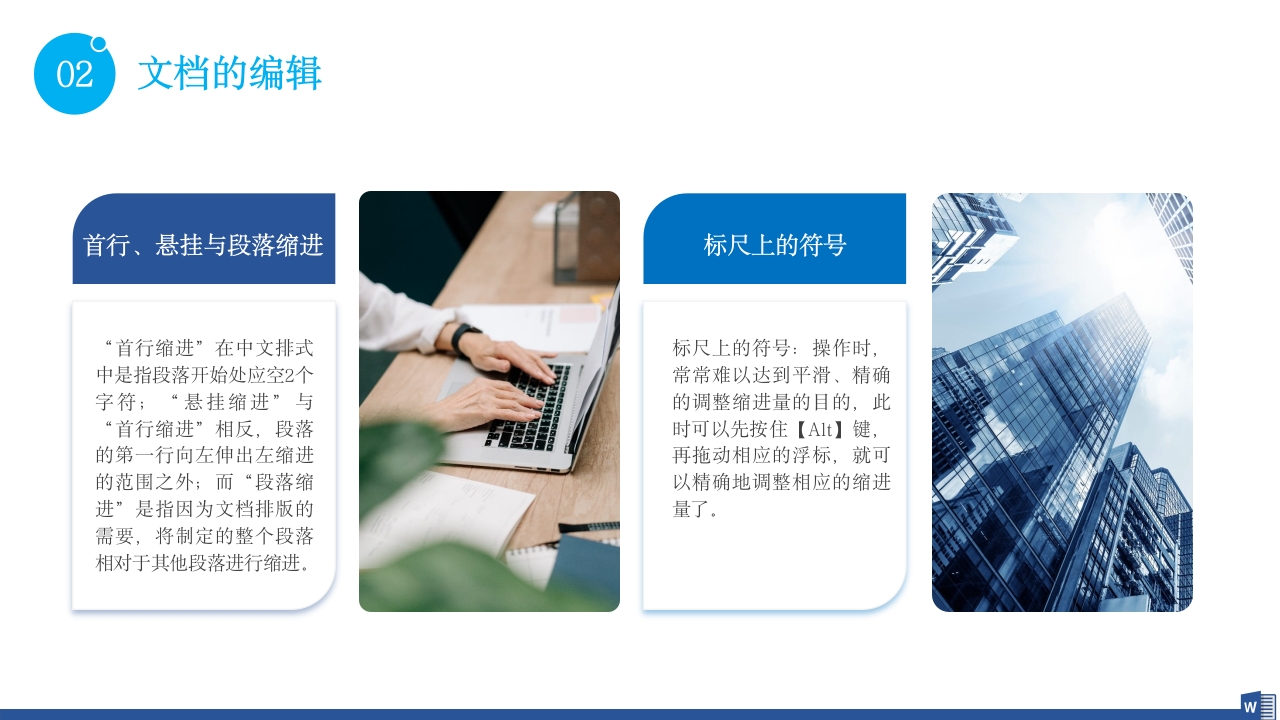 02 文档的编辑

首行、悬挂与段落缩进

“首行缩进”在中文排式中是指段落开始处应空2个字符；“悬挂缩进”与“首行缩进”相反，段落的第一行向左伸出左缩进的范围之外；而“段落缩进”是指因为文档排版的需要，将制定的整个段落相对于其他段落进行缩进。

标尺上的符号

标尺上的符号：操作时，常常难以达到平滑、精确的调整缩进量的目的，此时可以先按住【Alt】键，再拖动相应的浮标，就可以精确地调整相应的缩进量了。

W